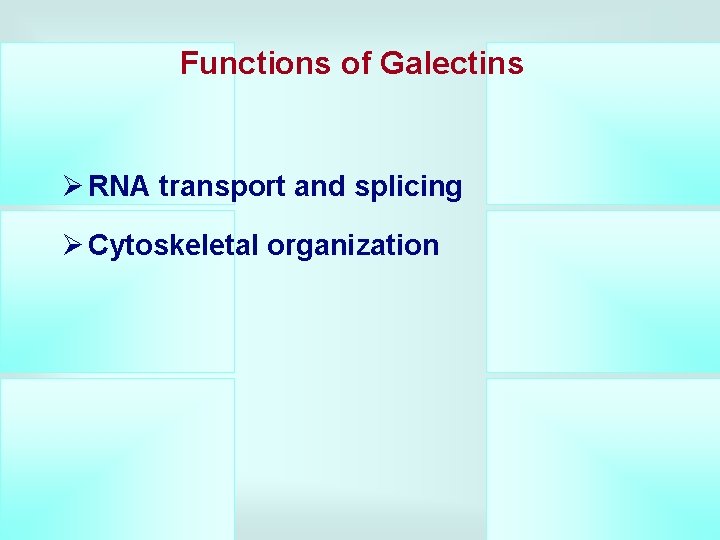 Functions of Galectins

➢ RNA transport and splicing

➢ Cytoskeletal organization